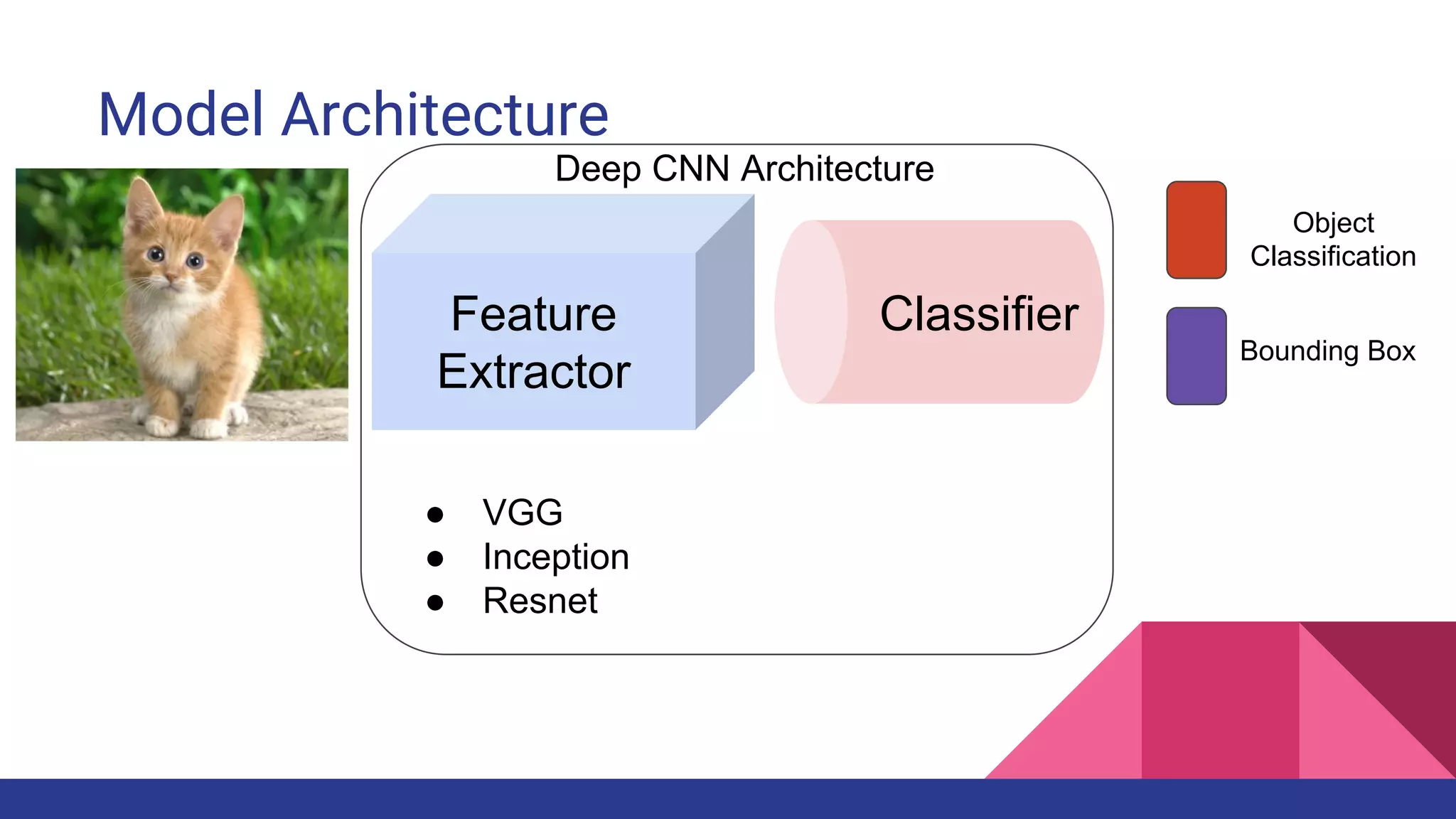 Model Architecture

Deep CNN Architecture

Feature Extractor

Classifier

- VGG
- Inception
- Resnet

Object Classification

Bounding Box